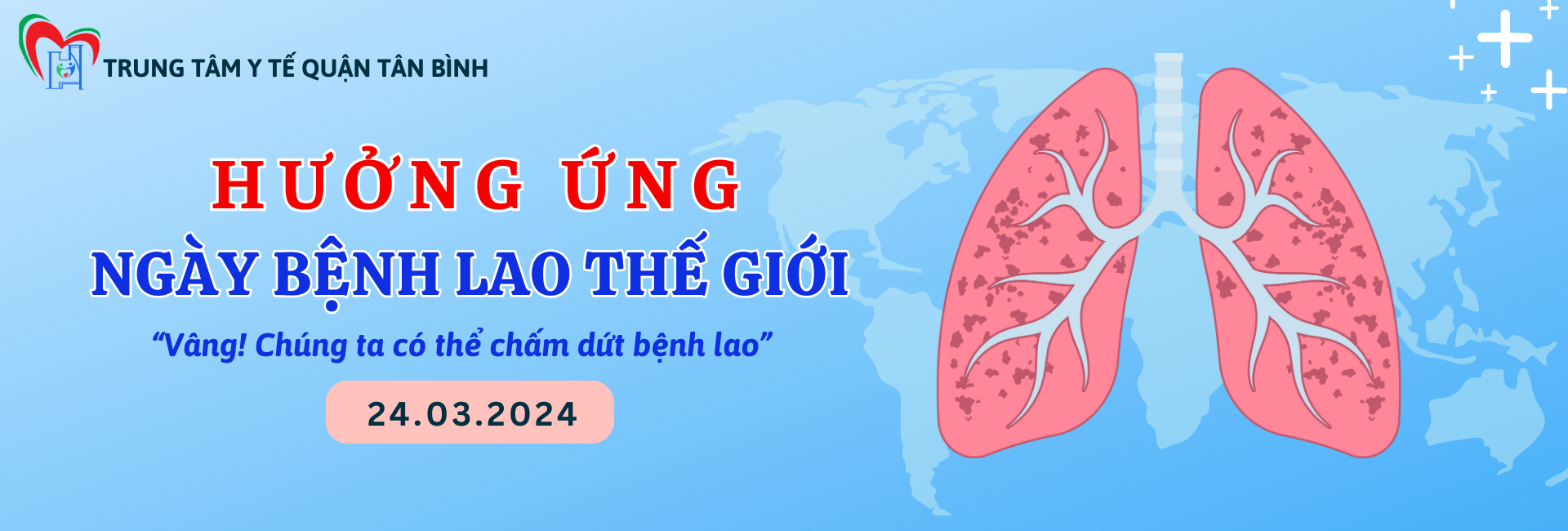 TRUNG TÂM Y TẾ QUẬN TÂN BÌNH

HƯỞNG ỨNG
NGÀY BỆNH LAO THẾ GIỚI

“Vâng! Chúng ta có thể chấm dứt bệnh lao”

24.03.2024